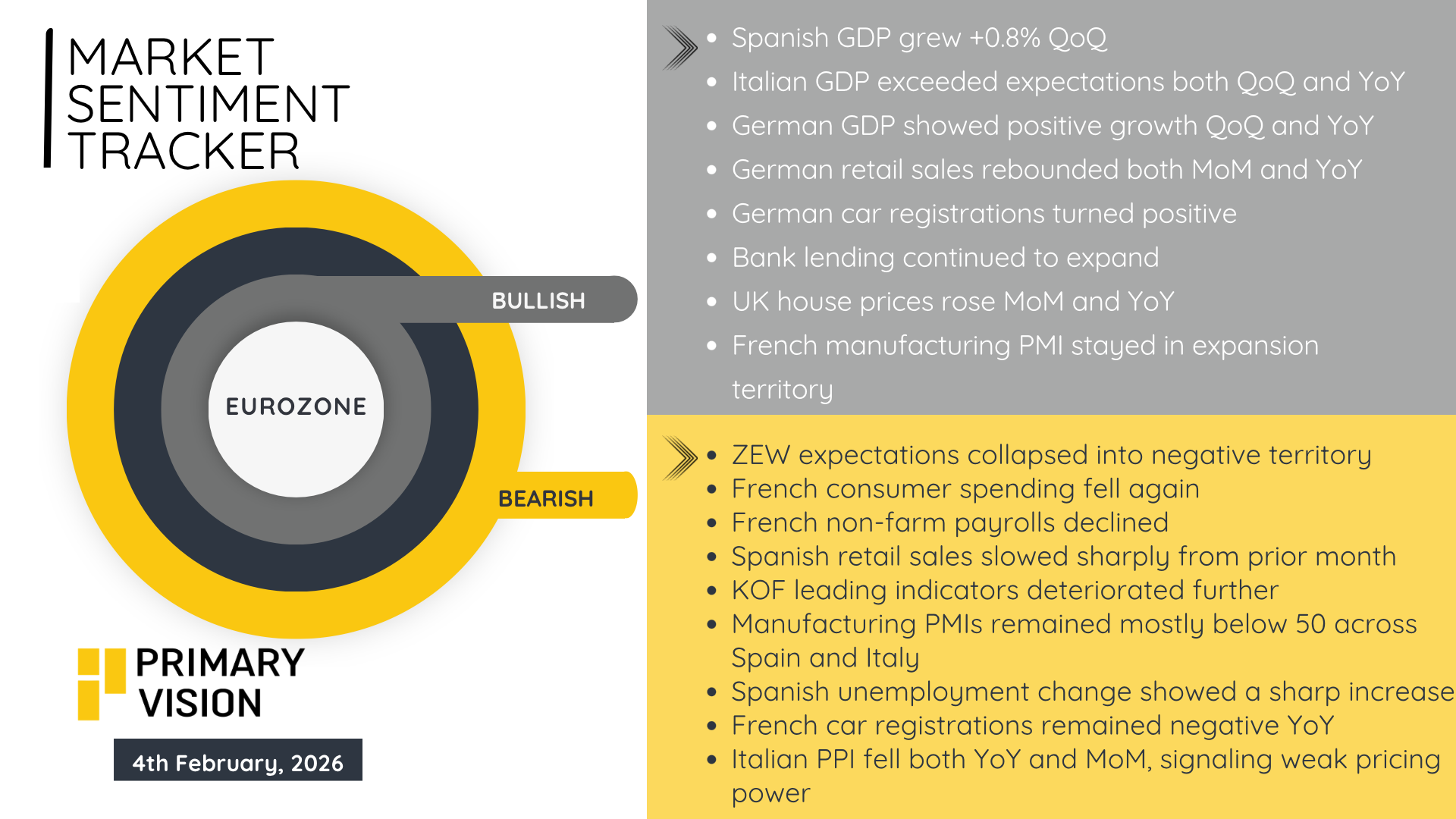 MARKET SENTIMENT TRACKER

BULLISH

EUROZONE

BEARISH

PRIMARY VISION

4th February, 2026

- Spanish GDP grew +0.8% QoQ
- Italian GDP exceeded expectations both QoQ and YoY
- German GDP showed positive growth QoQ and YoY
- German retail sales rebounded both MoM and YoY
- German car registrations turned positive
- Bank lending continued to expand
- UK house prices rose MoM and YoY
- French manufacturing PMI stayed in expansion territory

- ZEW expectations collapsed into negative territory
- French consumer spending fell again
- French non-farm payrolls declined
- Spanish retail sales slowed sharply from prior month
- KOF leading indicators deteriorated further
- Manufacturing PMIs remained mostly below 50 across Spain and Italy
- Spanish unemployment change showed a sharp increase
- French car registrations remained negative YoY
- Italian PPI fell both YoY and MoM, signaling weak pricing power